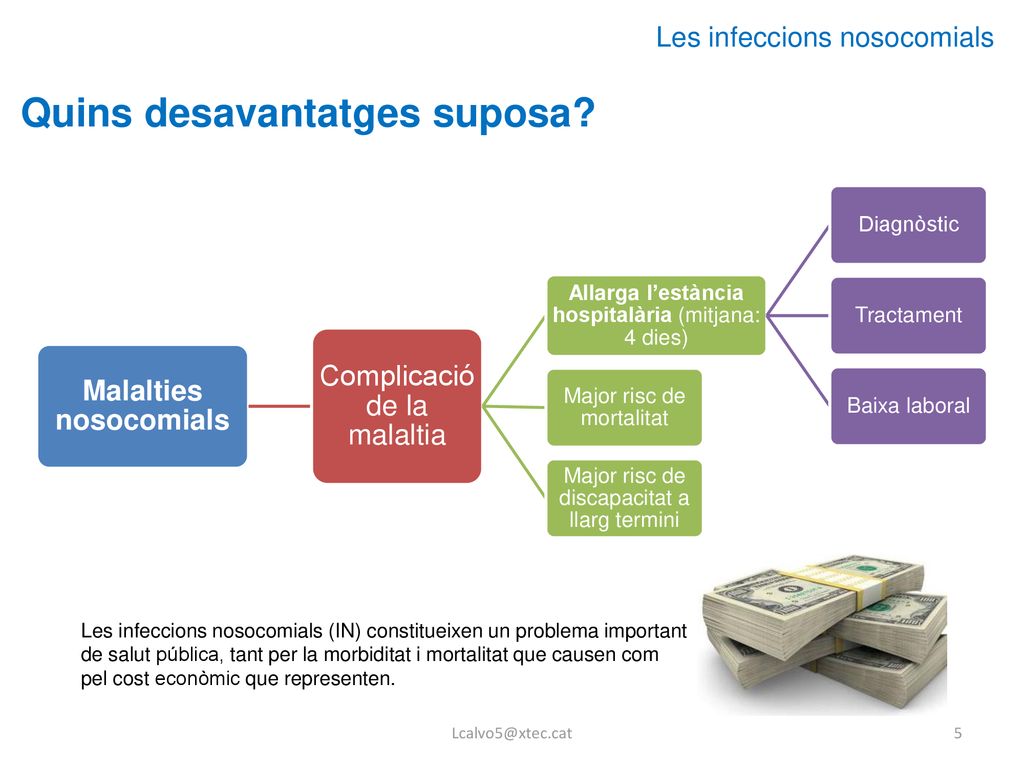 Les infeccions nosocomials

Quins desavantatges suposa?

Malalties nosocomials

Complicació de la malaltia

Allarga l'estància hospitalària (mitjana: 4 dies)

Major risc de mortalitat

Major risc de discapacitat a llarg termini

Diagnòstic

Tractament

Baixa laboral

Les infeccions nosocomials (IN) constitueixen un problema important de salut pública, tant per la morbiditat i mortalitat que causen com pel cost econòmic que representen.

Lcalvo5@xtec.cat

5